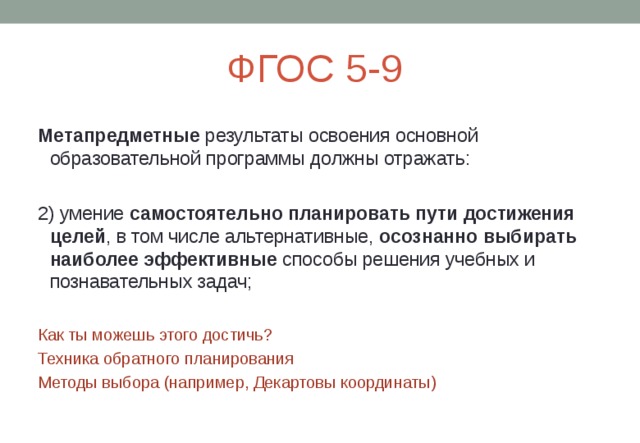 ФГОС 5-9

Метапредметные результаты освоения основной образовательной программы должны отражать:

2) умение самостоятельно планировать пути достижения целей, в том числе альтернативные, осознанно выбирать наиболее эффективные способы решения учебных и познавательных задач;

Как ты можешь этого достичь?
Техника обратного планирования
Методы выбора (например, Декартовы координаты)